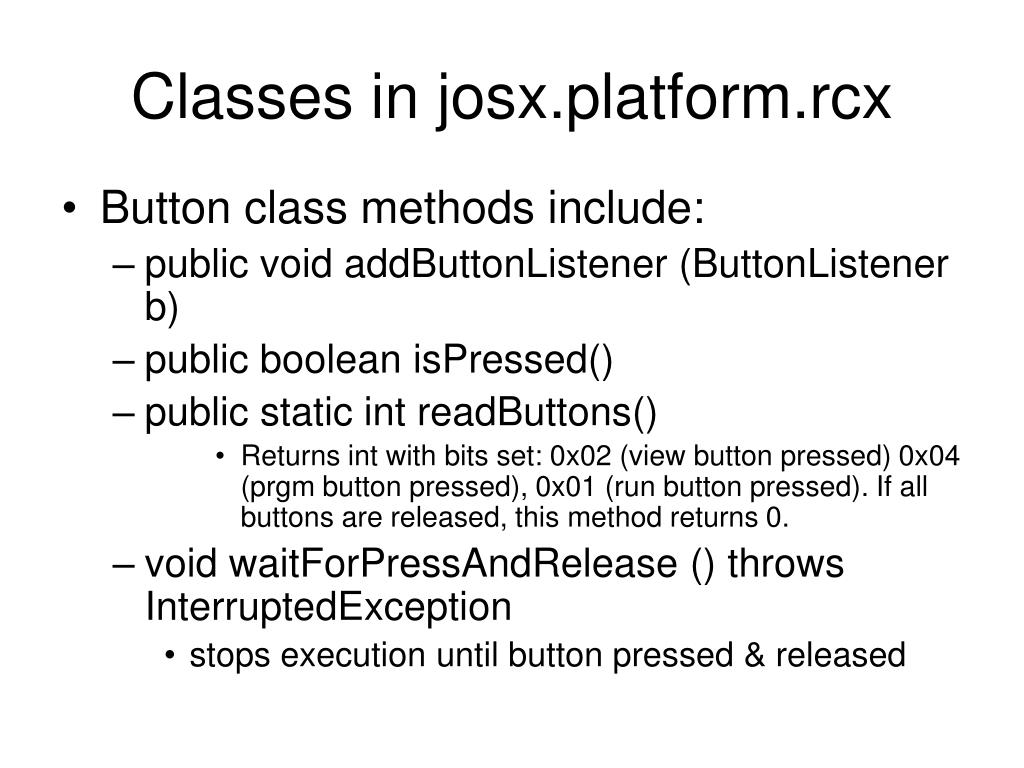 Classes in josx.platform.rcx

• Button class methods include:
– public void addButtonListener (ButtonListener b)
– public boolean isPressed()
– public static int readButtons()
• Returns int with bits set: 0x02 (view button pressed) 0x04 (prgm button pressed), 0x01 (run button pressed). If all buttons are released, this method returns 0.
– void waitForPressAndRelease () throws InterruptedException
• stops execution until button pressed & released